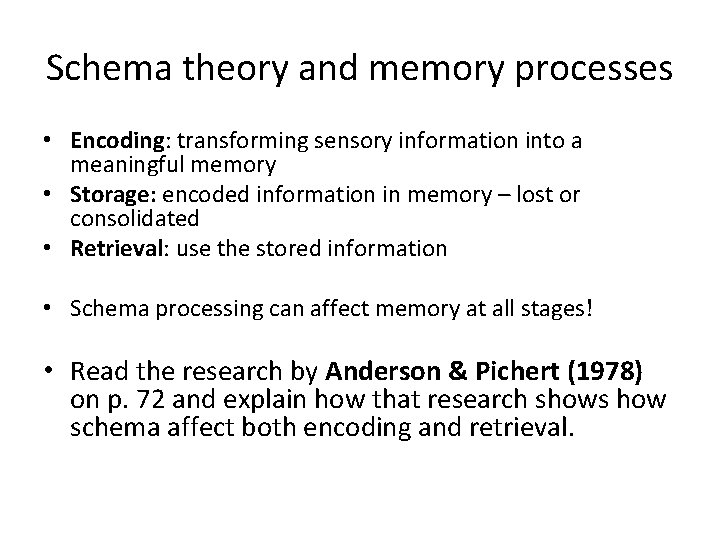 Schema theory and memory processes

• Encoding: transforming sensory information into a meaningful memory
• Storage: encoded information in memory – lost or consolidated
• Retrieval: use the stored information

• Schema processing can affect memory at all stages!

• Read the research by Anderson & Pichert (1978) on p. 72 and explain how that research shows how schema affect both encoding and retrieval.